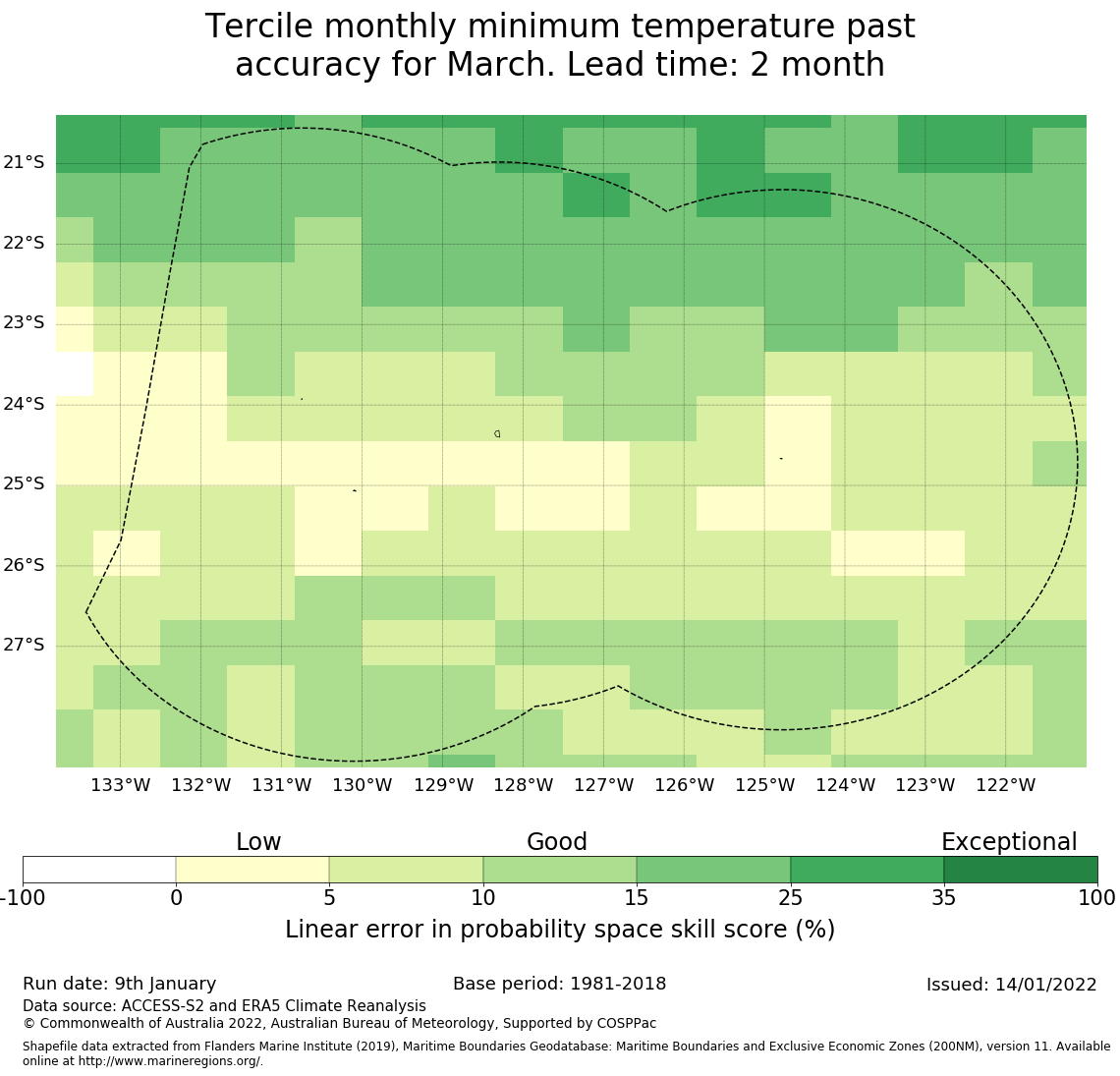 Tercile monthly minimum temperature past accuracy for March. Lead time: 2 month

21°S
22°S
23°S
24°S
25°S
26°S
27°S

133°W 132°W 131°W 130°W 129°W 128°W 127°W 126°W 125°W 124°W 123°W 122°W

Low
Good
Exceptional

-100 0 5 10 15 25 35 100

Linear error in probability space skill score (%)

Run date: 9th January
Base period: 1981-2018
Issued: 14/01/2022
Data source: ACCESS-S2 and ERA5 Climate Reanalysis
© Commonwealth of Australia 2022, Australian Bureau of Meteorology, Supported by COSPPac

Shapefile data extracted from Flanders Marine Institute (2019), Maritime Boundaries Geodatabase: Maritime Boundaries and Exclusive Economic Zones (200NM), version 11. Available online at http://www.marineregions.org/.